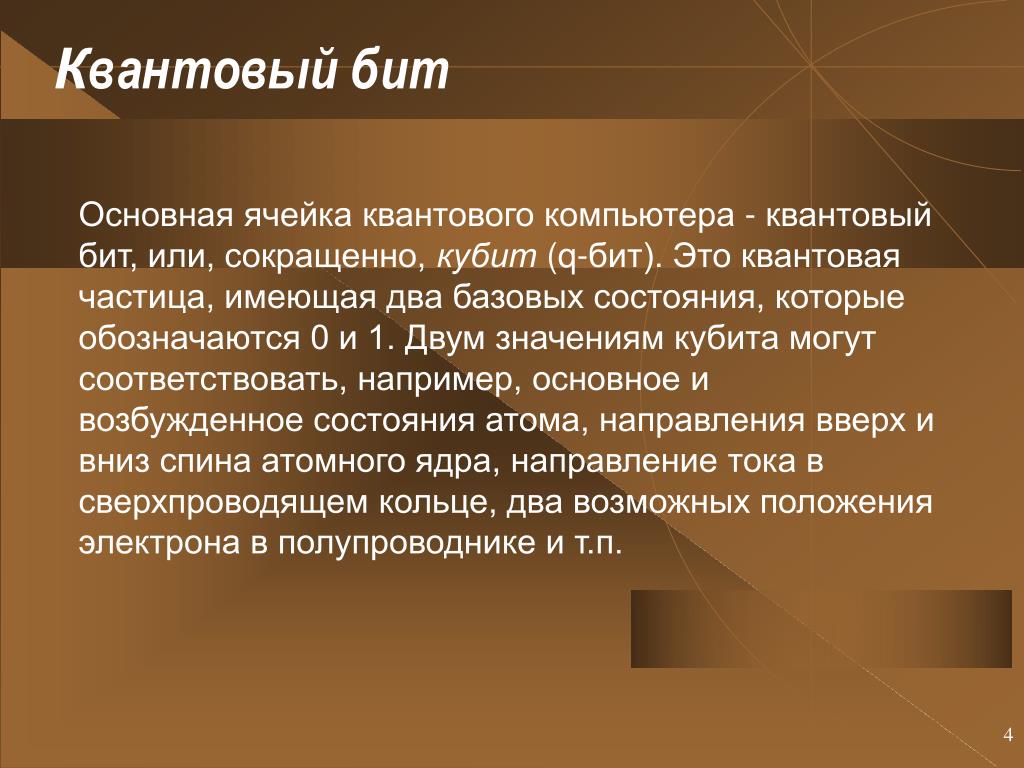 Квантовый бит

Основная ячейка квантового компьютера - квантовый бит, или, сокращенно, кубит (q-бит). Это квантовая частица, имеющая два базовых состояния, которые обозначаются 0 и 1. Двум значениям кубита могут соответствовать, например, основное и возбужденное состояния атома, направления вверх и вниз спина атомного ядра, направление тока в сверхпроводящем кольце, два возможных положения электрона в полупроводнике и т.п.

4